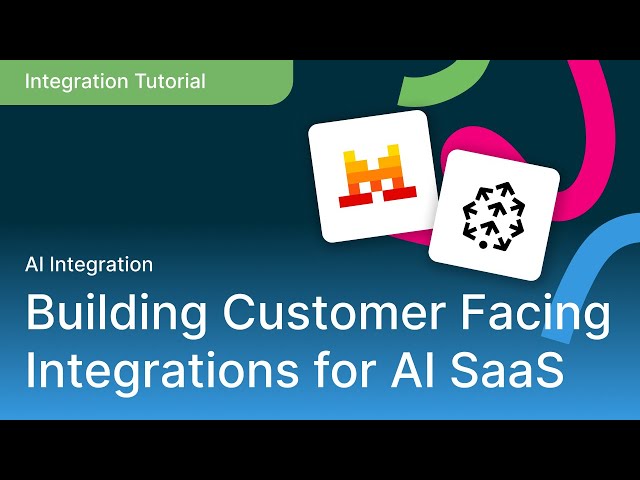 Integration Tutorial

AI Integration

Building Customer Facing Integrations for AI SaaS